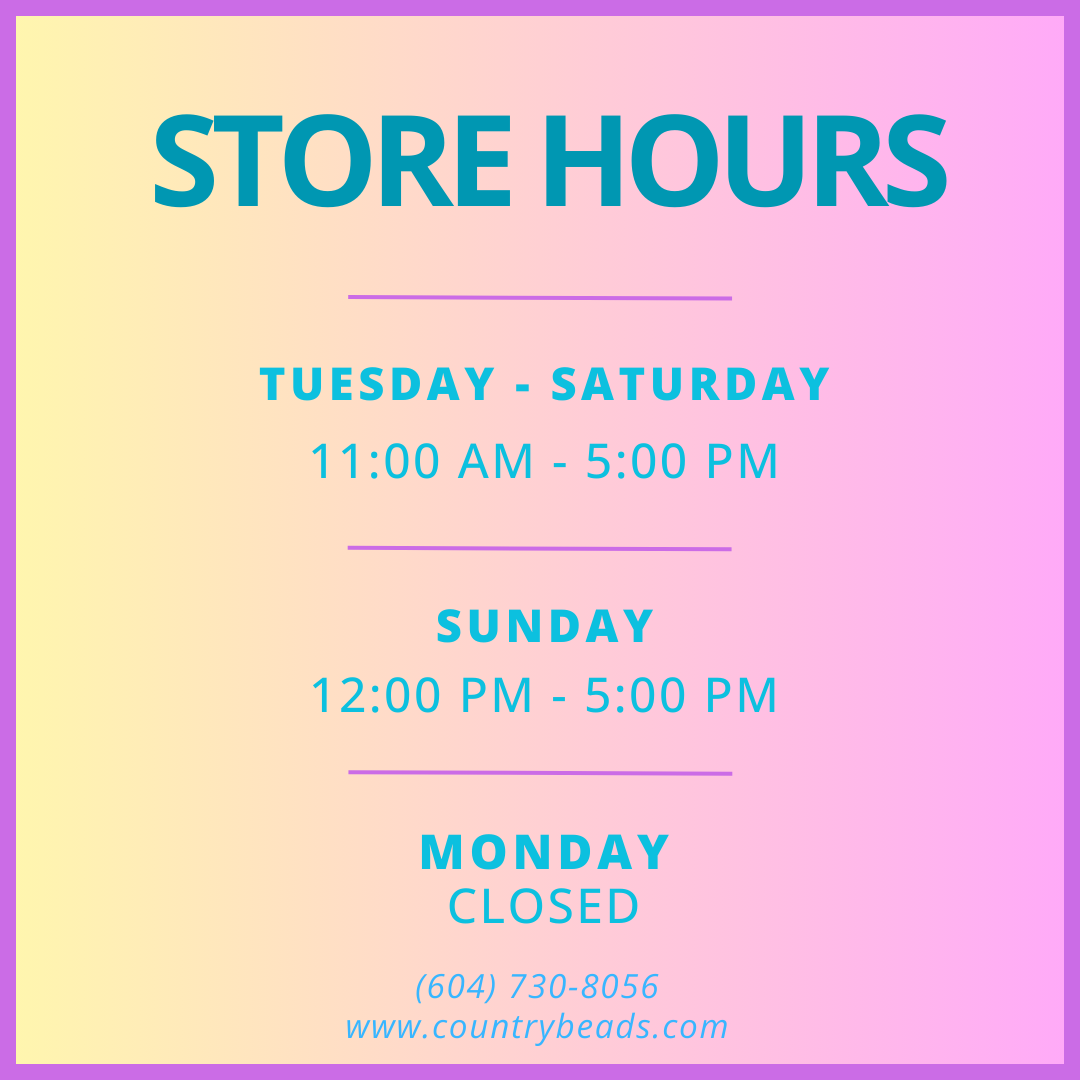 STORE HOURS

TUESDAY - SATURDAY
11:00 AM - 5:00 PM

SUNDAY
12:00 PM - 5:00 PM

MONDAY
CLOSED

(604) 730-8056
www.countrybeads.com